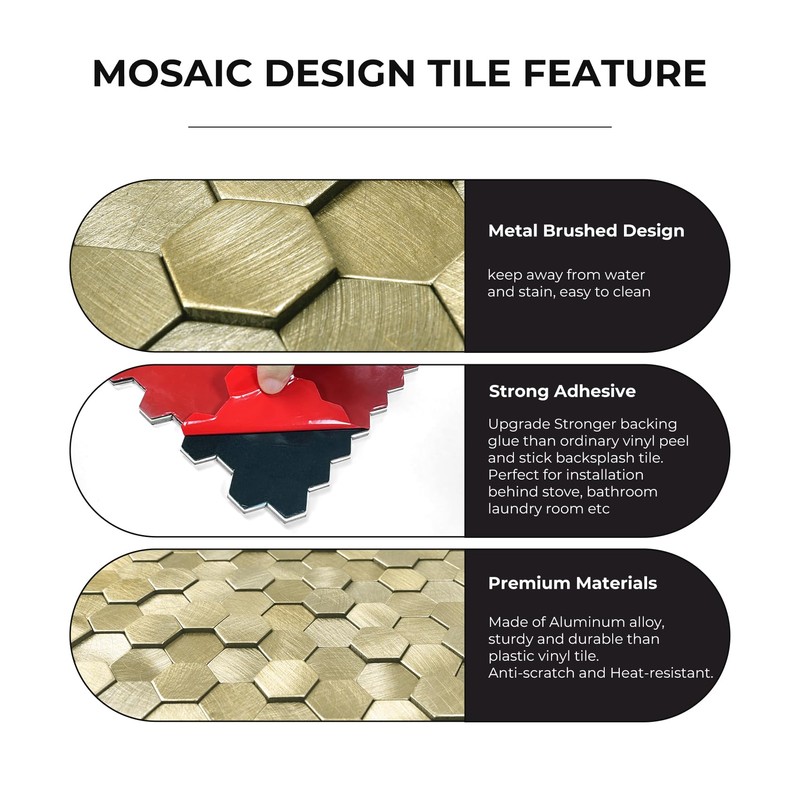 MOSAIC DESIGN TILE FEATURE

Metal Brushed Design

keep away from water and stain, easy to clean

Strong Adhesive

Upgrade Stronger backing glue than ordinary vinyl peel and stick backsplash tile. Perfect for installation behind stove, bathroom laundry room etc

Premium Materials

Made of Aluminum alloy, sturdy and durable than plastic vinyl tile. Anti-scratch and Heat-resistant.